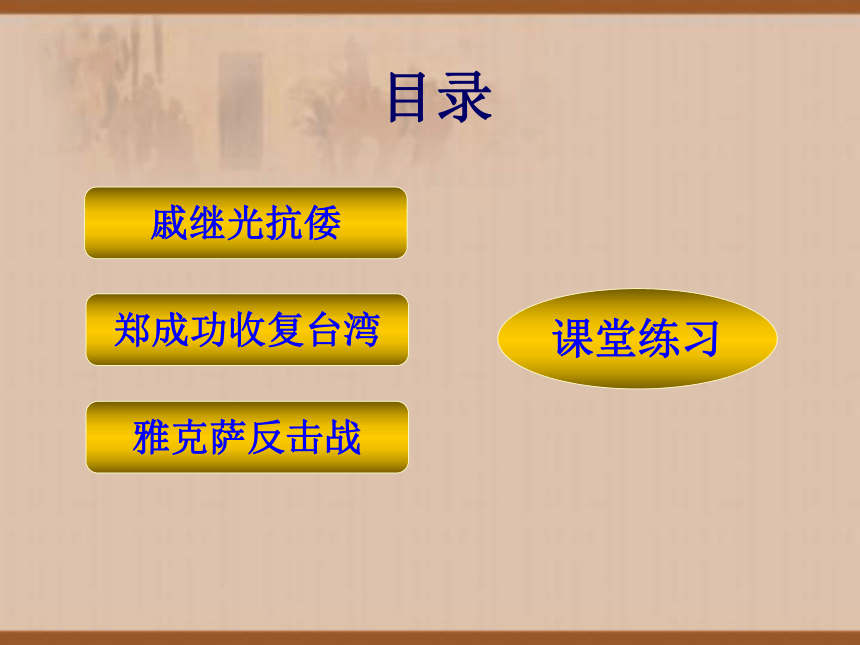 目录

戚继光抗倭

郑成功收复台湾

雅克萨反击战

课堂练习